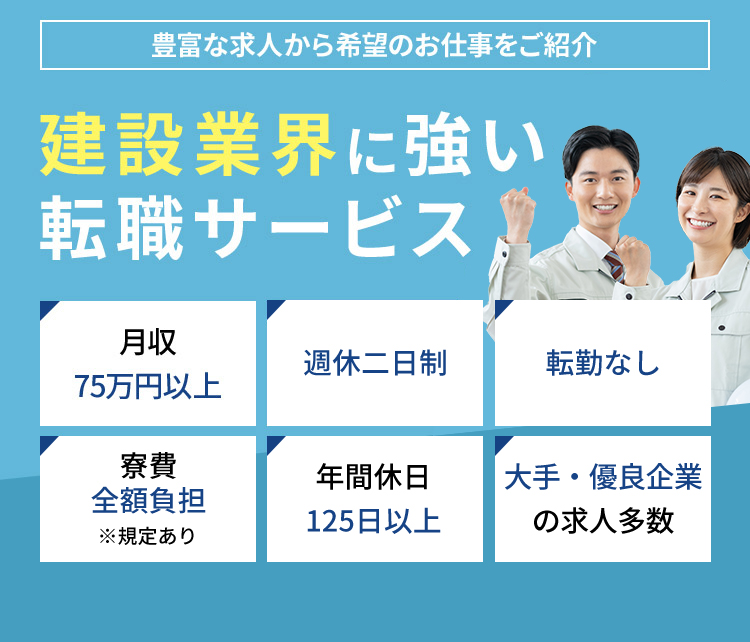 豊富な求人から希望のお仕事をご紹介

建設業界に強い
転職サービス

月収
75万円以上

週休二日制

転勤なし

寮費
全額負担
※規定あり

年間休日
125日以上

大手・優良企業
の求人多数